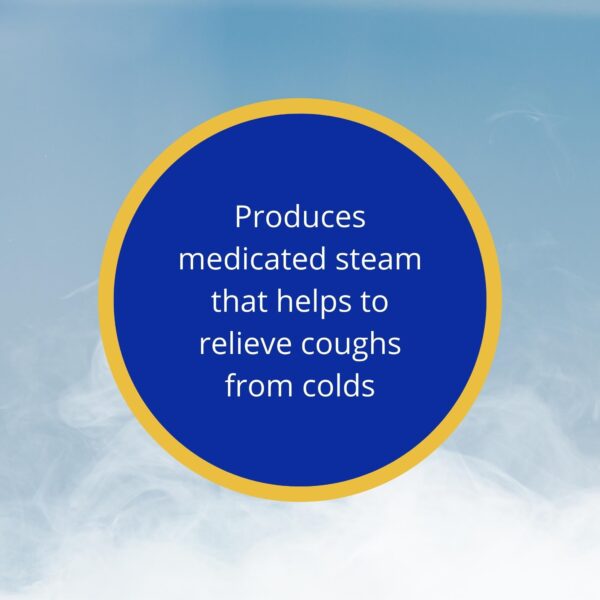 Produces medicated steam that helps to relieve coughs from colds